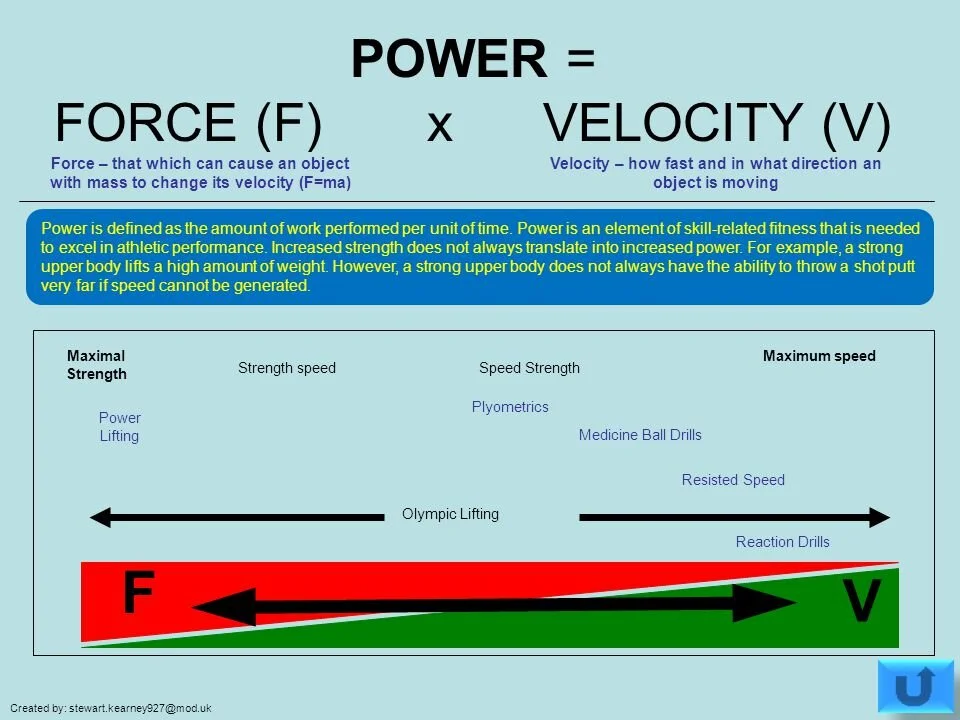 POWER =

FORCE (F) x VELOCITY (V)

Force – that which can cause an object with mass to change its velocity (F=ma)

Velocity – how fast and in what direction an object is moving

Power is defined as the amount of work performed per unit of time. Power is an element of skill-related fitness that is needed to excel in athletic performance. Increased strength does not always translate into increased power. For example, a strong upper body lifts a high amount of weight. However, a strong upper body does not always have the ability to throw a shot putt very far if speed cannot be generated.

Maximal Strength

Strength speed

Speed Strength

Maximum speed

Power Lifting

Plyometrics

Medicine Ball Drills

Resisted Speed

Olympic Lifting

Reaction Drills

F

V

Created by: stewart.kearney927@mod.uk